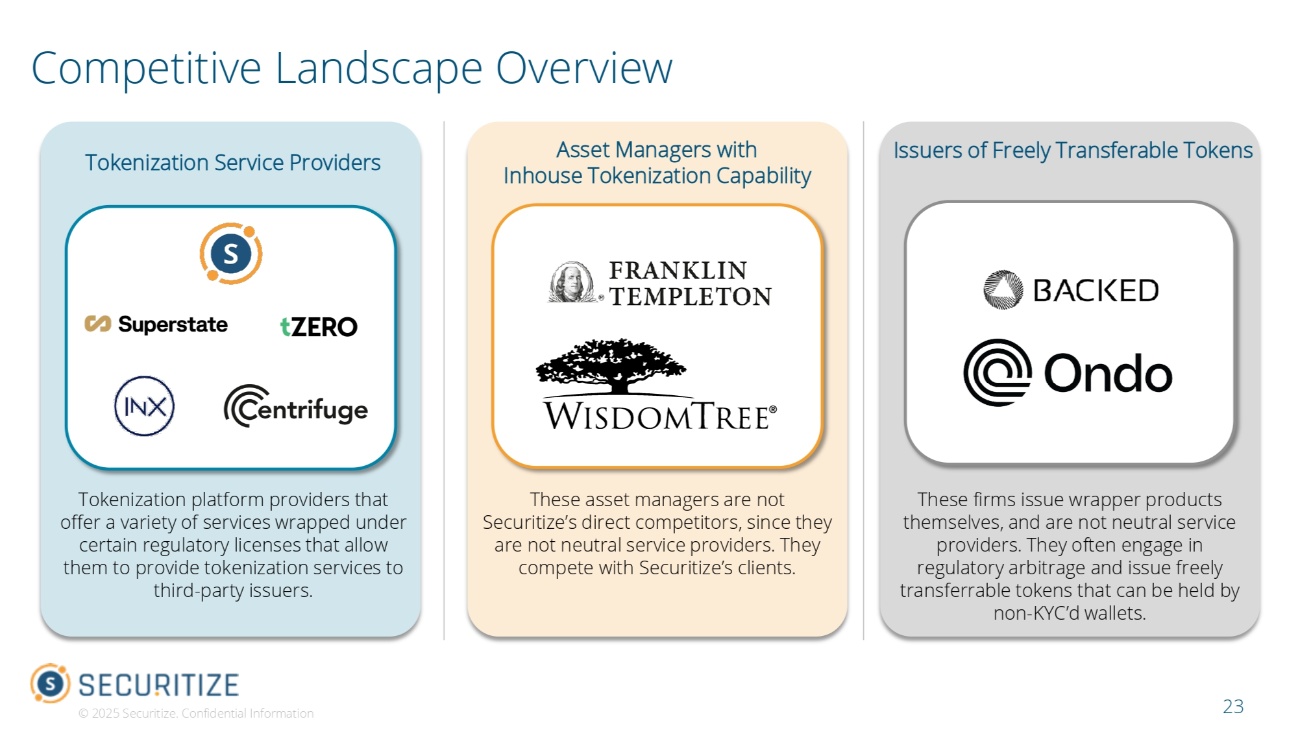 Competitive Landscape Overview

Tokenization Service Providers

S

Superstate

tZERO

INX

Centrifuge

Tokenization platform providers that offer a variety of services wrapped under certain regulatory licenses that allow them to provide tokenization services to third-party issuers.

Asset Managers with Inhouse Tokenization Capability

FRANKLIN TEMPLETON

WISDOMTREE®

These asset managers are not Securitize's direct competitors, since they are not neutral service providers. They compete with Securitize's clients.

Issuers of Freely Transferable Tokens

BACKED

Ondo

These firms issue wrapper products themselves, and are not neutral service providers. They often engage in regulatory arbitrage and issue freely transferrable tokens that can be held by non-KYC'd wallets.

S SECURITIZE

© 2025 Securitize, Confidential Information

23